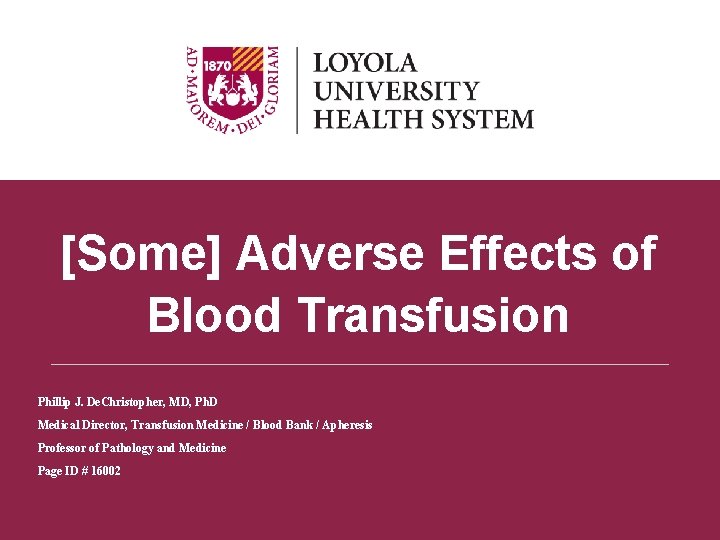 1870
AD · MAJOREM · DEI · GLORIAM

LOYOLA
UNIVERSITY
HEALTH SYSTEM

[Some] Adverse Effects of Blood Transfusion

Phillip J. DeChristopher, MD, PhD

Medical Director, Transfusion Medicine / Blood Bank / Apheresis

Professor of Pathology and Medicine

Page ID # 16002